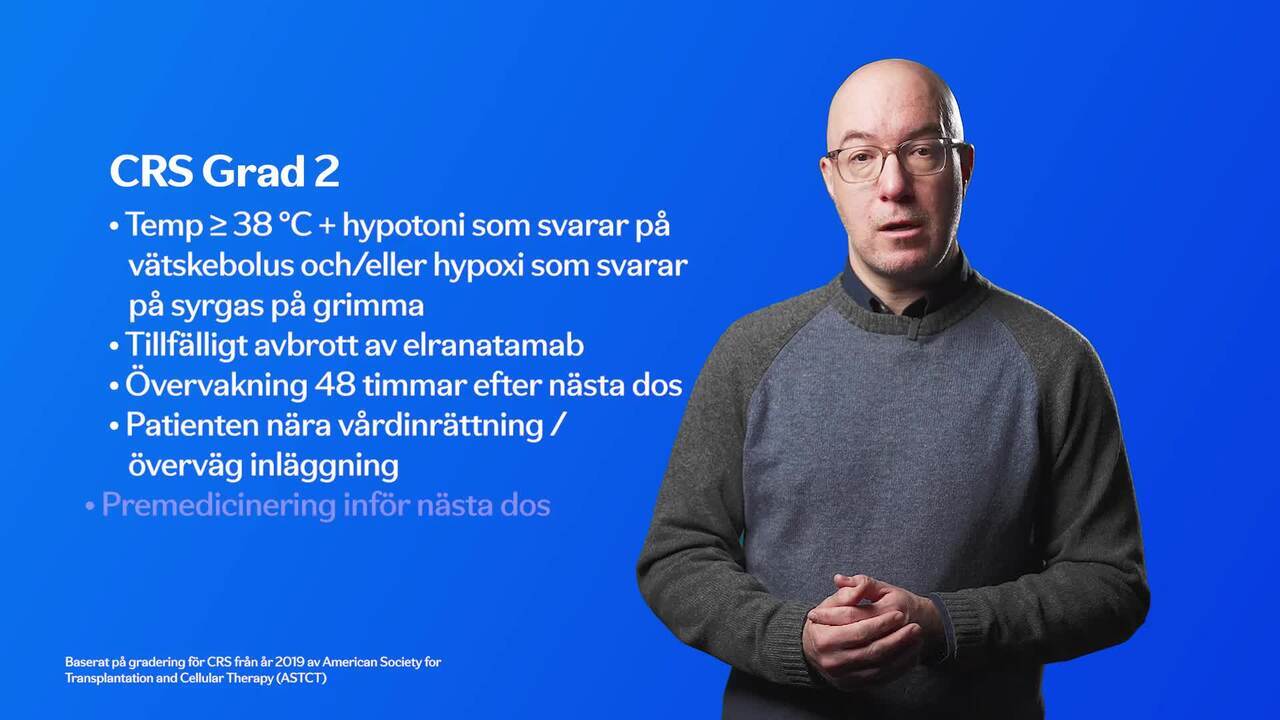 CRS Grad 2

• Temp ≥ 38 °C + hypotoni som svarar på vätskebolus och/eller hypoxi som svarar på syrgas på grimma
• Tillfälligt avbrott av elranatamab
• Övervakning 48 timmar efter nästa dos
• Patienten nära vårdinrättning / överväg inläggning
• Premedicinering inför nästa dos

Baserat på gradering för CRS från år 2019 av American Society for Transplantation and Cellular Therapy (ASTCT)